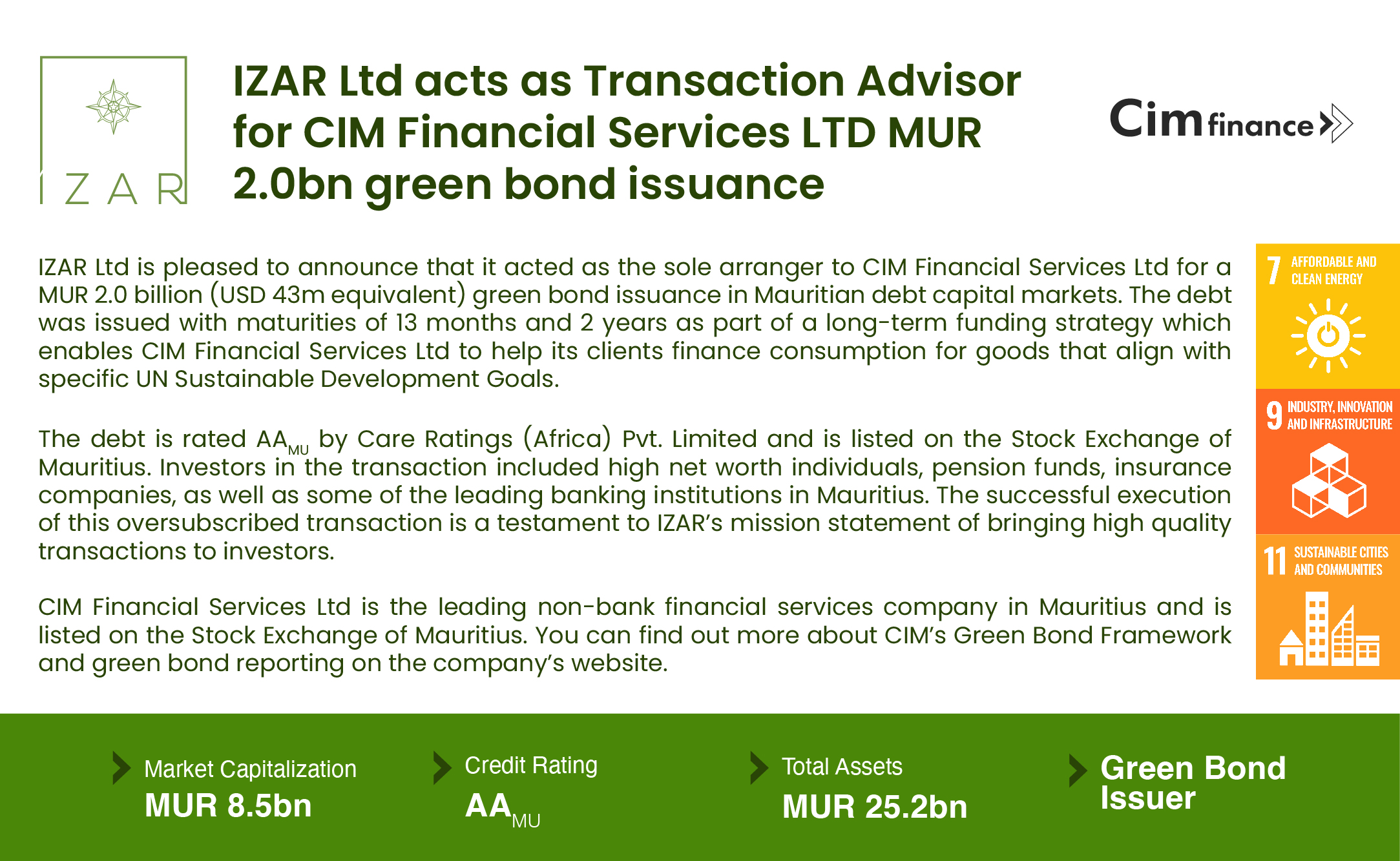 IZAR

IZAR Ltd acts as Transaction Advisor for CIM Financial Services LTD MUR 2.0bn green bond issuance

Cim finance

IZAR Ltd is pleased to announce that it acted as the sole arranger to CIM Financial Services Ltd for a MUR 2.0 billion (USD 43m equivalent) green bond issuance in Mauritian debt capital markets. The debt was issued with maturities of 13 months and 2 years as part of a long-term funding strategy which enables CIM Financial Services Ltd to help its clients finance consumption for goods that align with specific UN Sustainable Development Goals.

The debt is rated $AA_{MU}$ by Care Ratings (Africa) Pvt. Limited and is listed on the Stock Exchange of Mauritius. Investors in the transaction included high net worth individuals, pension funds, insurance companies, as well as some of the leading banking institutions in Mauritius. The successful execution of this oversubscribed transaction is a testament to IZAR's mission statement of bringing high quality transactions to investors.

CIM Financial Services Ltd is the leading non-bank financial services company in Mauritius and is listed on the Stock Exchange of Mauritius. You can find out more about CIM's Green Bond Framework and green bond reporting on the company's website.

7 AFFORDABLE AND CLEAN ENERGY

9 INDUSTRY, INNOVATION AND INFRASTRUCTURE

11 SUSTAINABLE CITIES AND COMMUNITIES

Market Capitalization
MUR 8.5bn

Credit Rating
$AA_{MU}$

Total Assets
MUR 25.2bn

Green Bond Issuer